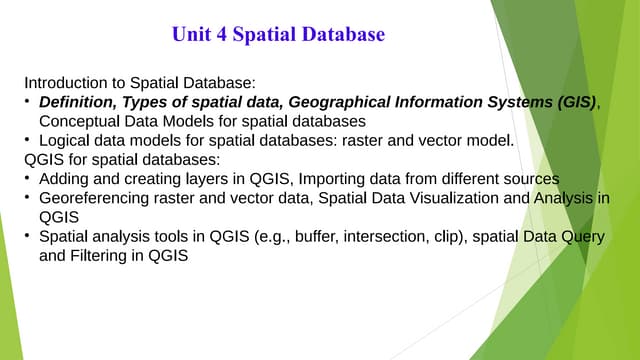 Unit 4 Spatial Database

Introduction to Spatial Database:
• Definition, Types of spatial data, Geographical Information Systems (GIS), Conceptual Data Models for spatial databases
• Logical data models for spatial databases: raster and vector model.
QGIS for spatial databases:
• Adding and creating layers in QGIS, Importing data from different sources
• Georeferencing raster and vector data, Spatial Data Visualization and Analysis in QGIS
• Spatial analysis tools in QGIS (e.g., buffer, intersection, clip), spatial Data Query and Filtering in QGIS